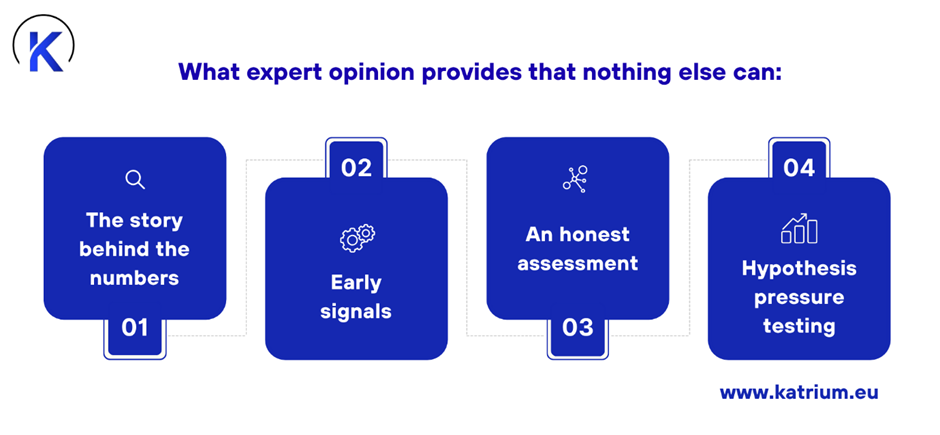 K

What expert opinion provides that nothing else can:

The story behind the numbers

01

02

Early signals

An honest assessment

03

04

Hypothesis pressure testing

www.katrium.eu